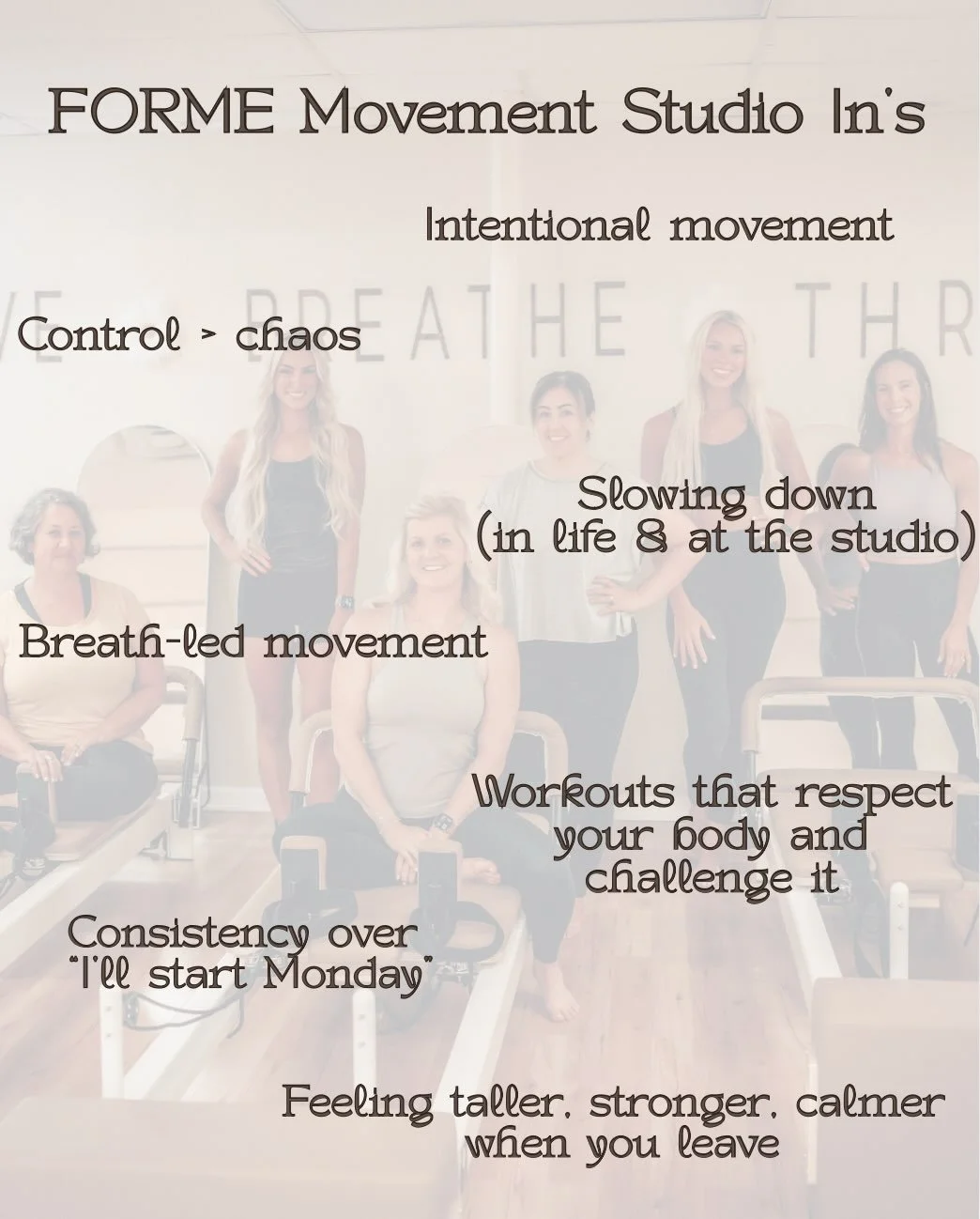 FORME Movement Studio In's

Intentional movement

E BREATHE THR

Control > chaos

Slowing down (in life & at the studio)

Breath-led movement

Workouts that respect your body and challenge it

Consistency over "I'll start Monday"

Feeling taller, stronger, calmer when you leave